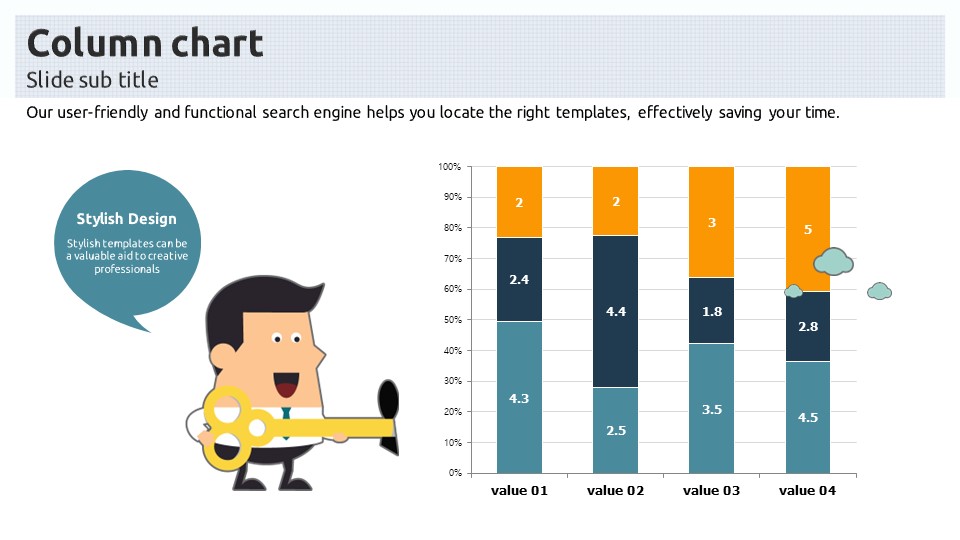 Column chart
Slide sub title
Our user-friendly and functional search engine helps you locate the right templates, effectively saving your time.

Stylish Design
Stylish templates can be a valuable aid to creative professionals

100%
90%
80%
70%
60%
50%
40%
30%
20%
10%
0%

2
2.4
4.3
2
4.4
2.5
3
1.8
3.5
5
2.8
4.5

value 01
value 02
value 03
value 04